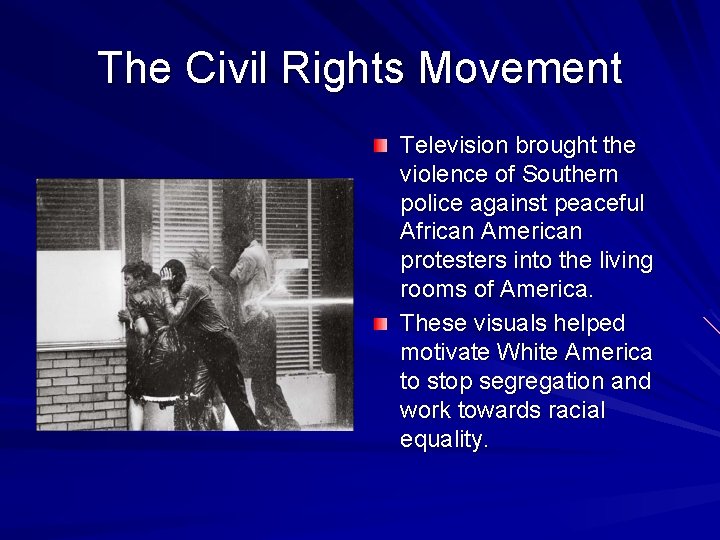 The Civil Rights Movement

Television brought the violence of Southern police against peaceful African American protesters into the living rooms of America.

These visuals helped motivate White America to stop segregation and work towards racial equality.